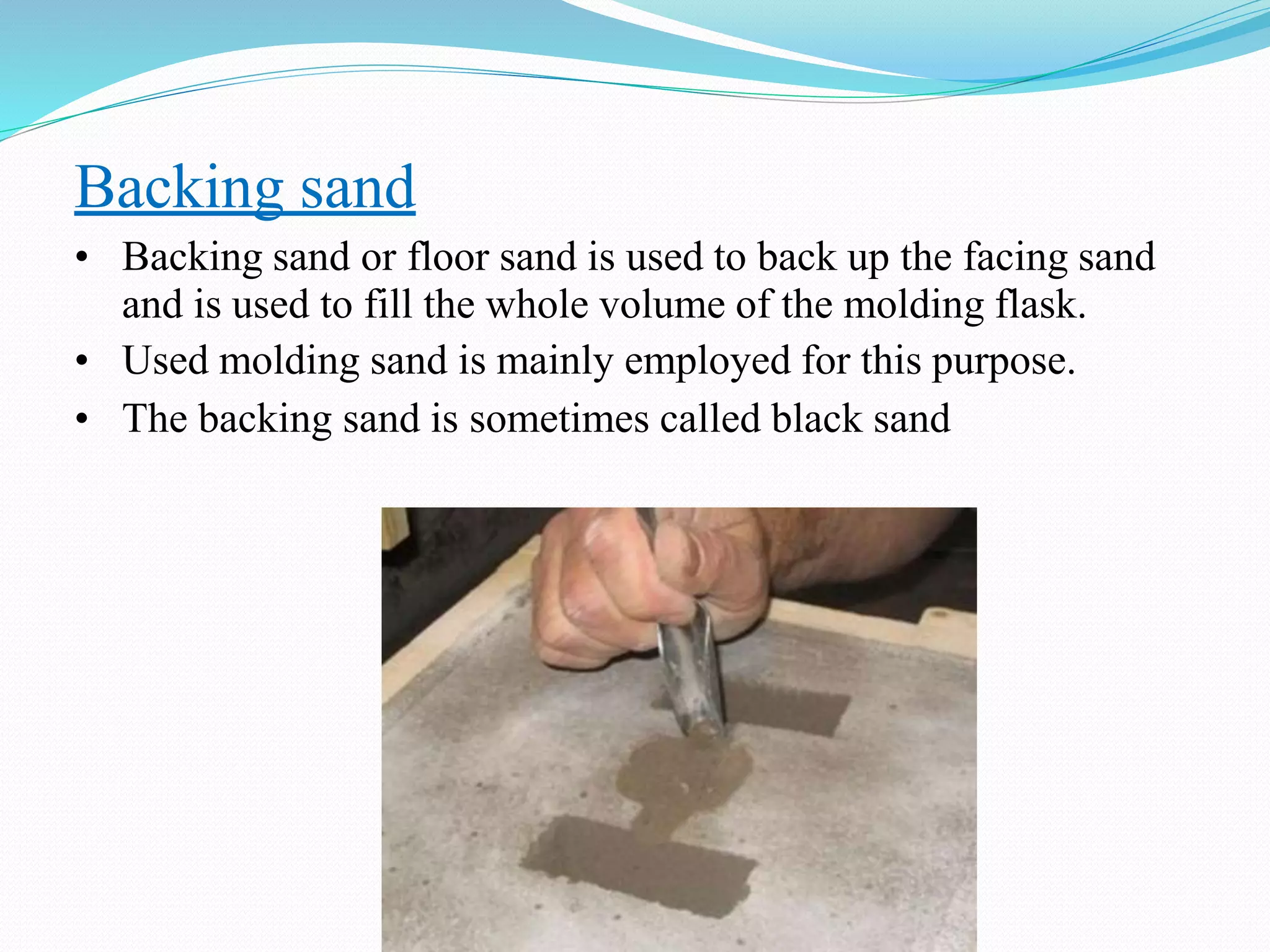 Backing sand

• Backing sand or floor sand is used to back up the facing sand and is used to fill the whole volume of the molding flask.
• Used molding sand is mainly employed for this purpose.
• The backing sand is sometimes called black sand